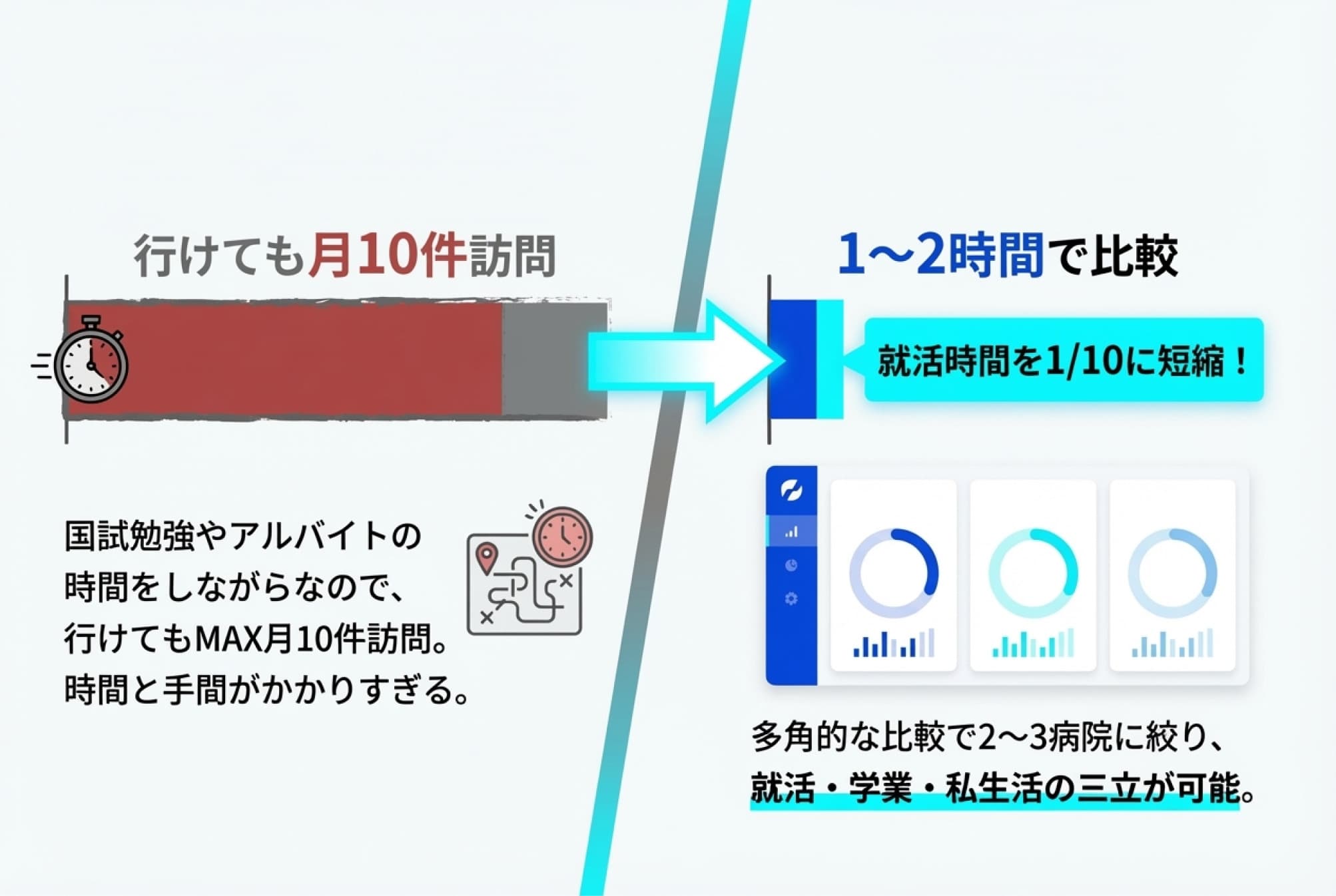 行けても月10件訪問

国試勉強やアルバイトの時間をしながらなので、行けてもMAX月10件訪問。時間と手間がかかりすぎる。

1〜2時間で比較

就活時間を1/10に短縮！

多角的な比較で2〜3病院に絞り、就活・学業・私生活の三立が可能。